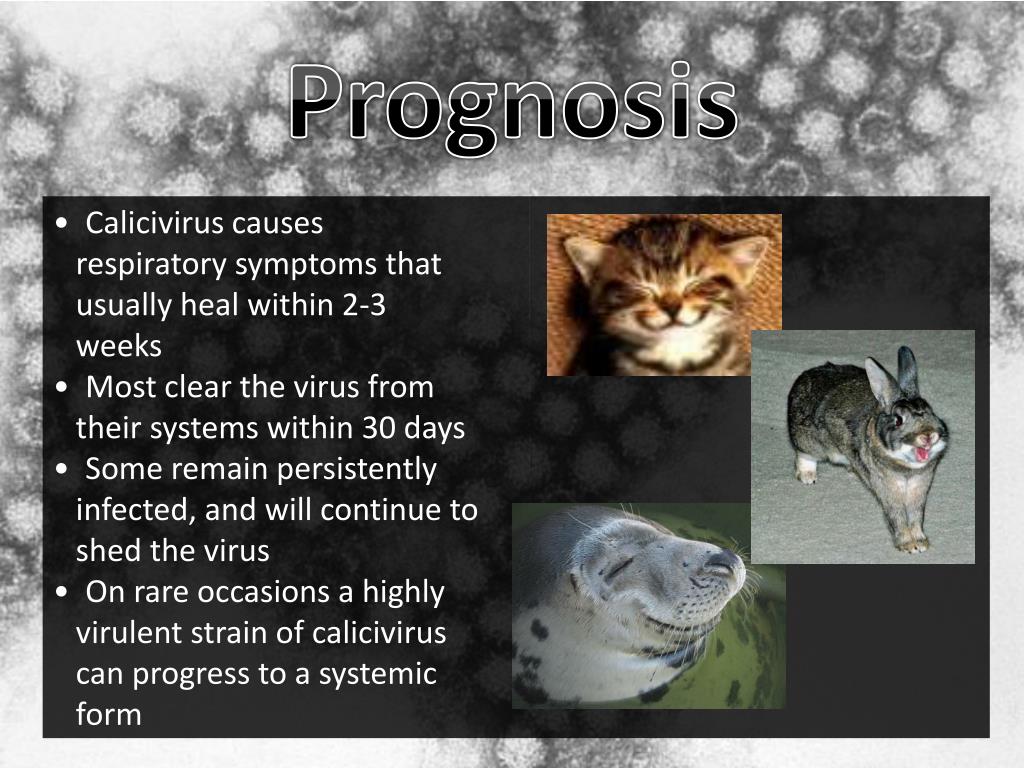 Prognosis

• Calicivirus causes respiratory symptoms that usually heal within 2-3 weeks
• Most clear the virus from their systems within 30 days
• Some remain persistently infected, and will continue to shed the virus
• On rare occasions a highly virulent strain of calicivirus can progress to a systemic form